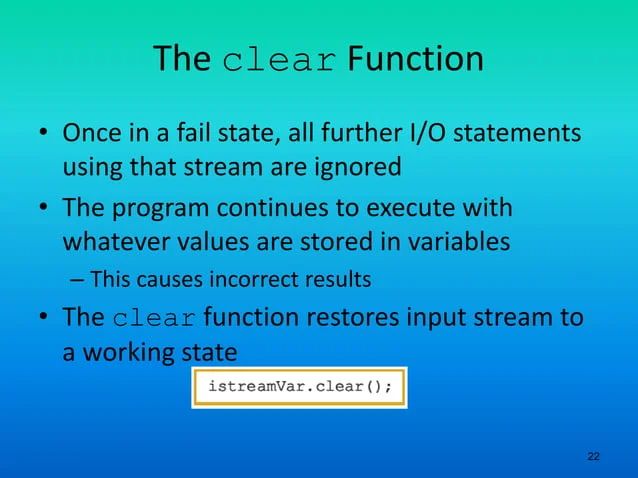 The clear Function

• Once in a fail state, all further I/O statements using that stream are ignored
• The program continues to execute with whatever values are stored in variables
– This causes incorrect results
• The clear function restores input stream to a working state

istreamVar.clear();

22